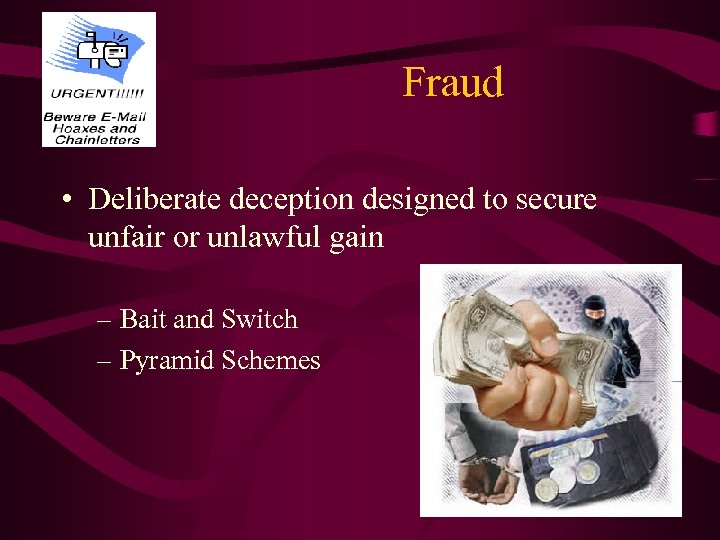 URGENT!!!!!!
Beware E-Mail Hoaxes and Chainletters

Fraud

• Deliberate deception designed to secure unfair or unlawful gain

– Bait and Switch
– Pyramid Schemes